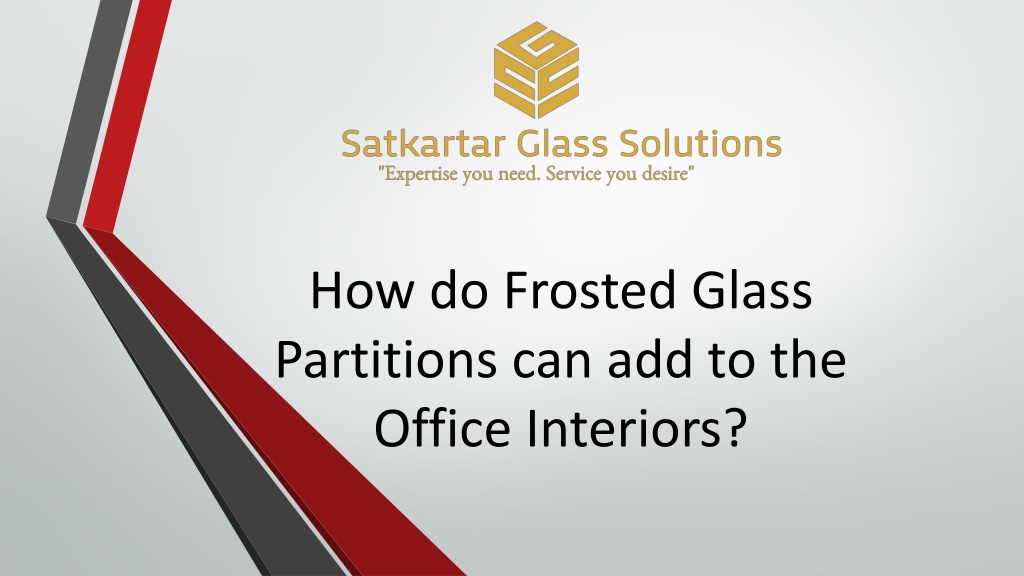 Satkartar Glass Solutions
"Expertise you need. Service you desire"

How do Frosted Glass Partitions can add to the Office Interiors?